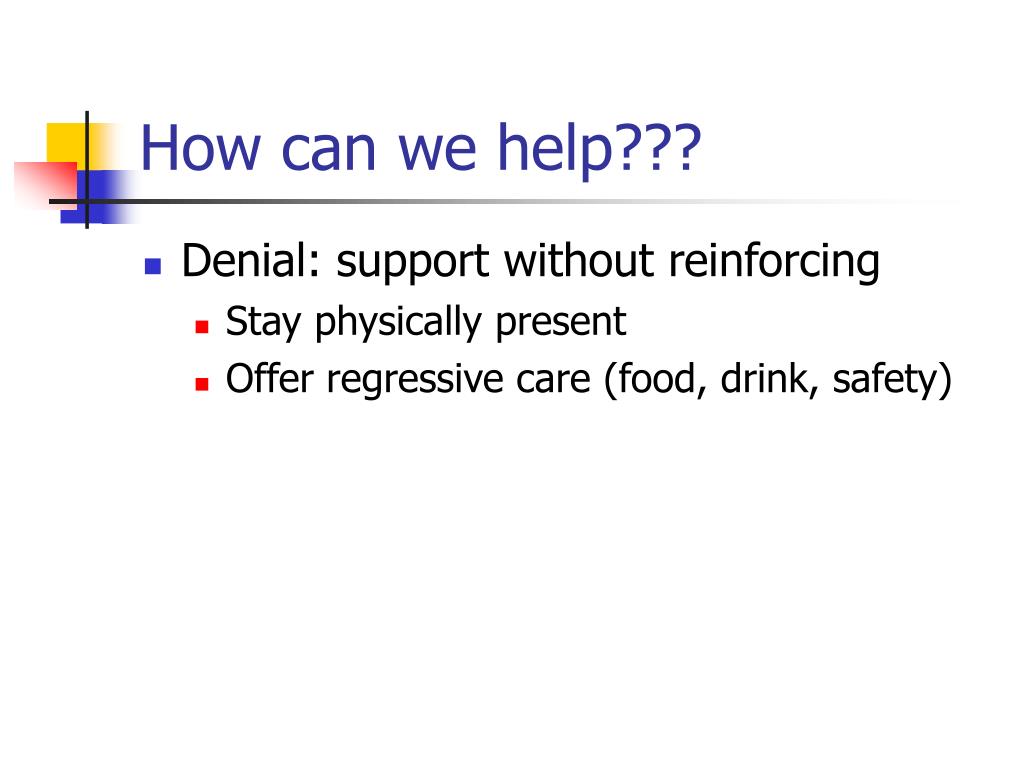 How can we help???

- Denial: support without reinforcing
  - Stay physically present
  - Offer regressive care (food, drink, safety)